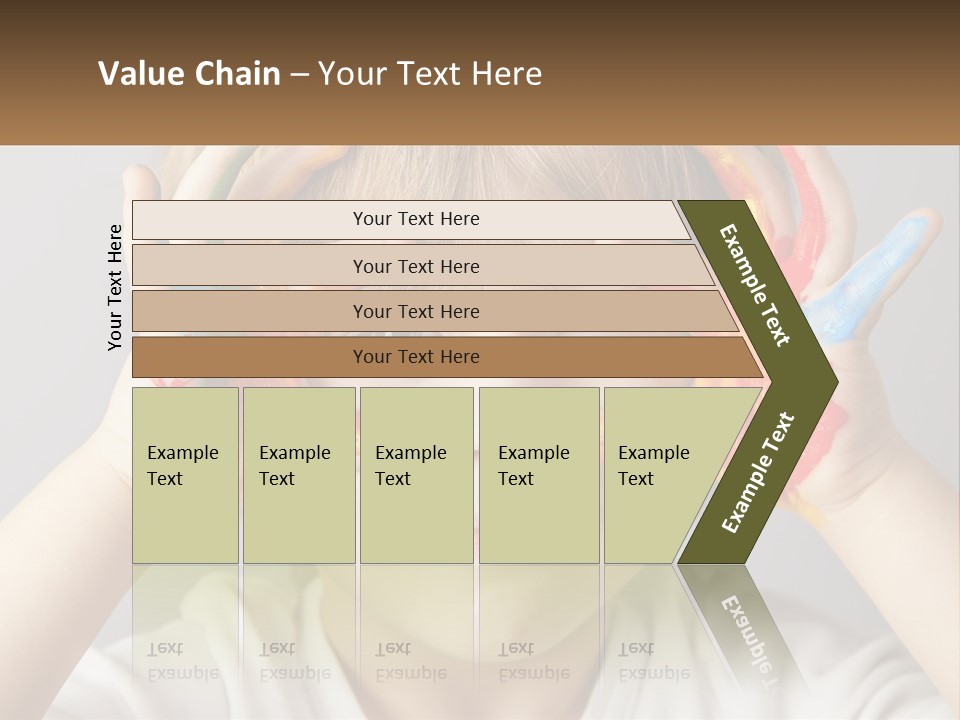 Value Chain – Your Text Here

Your Text Here

Your Text Here

Your Text Here

Your Text Here

Your Text Here

Example Text

Example Text

Example Text

Example Text

Example Text

Example Text

Example Text